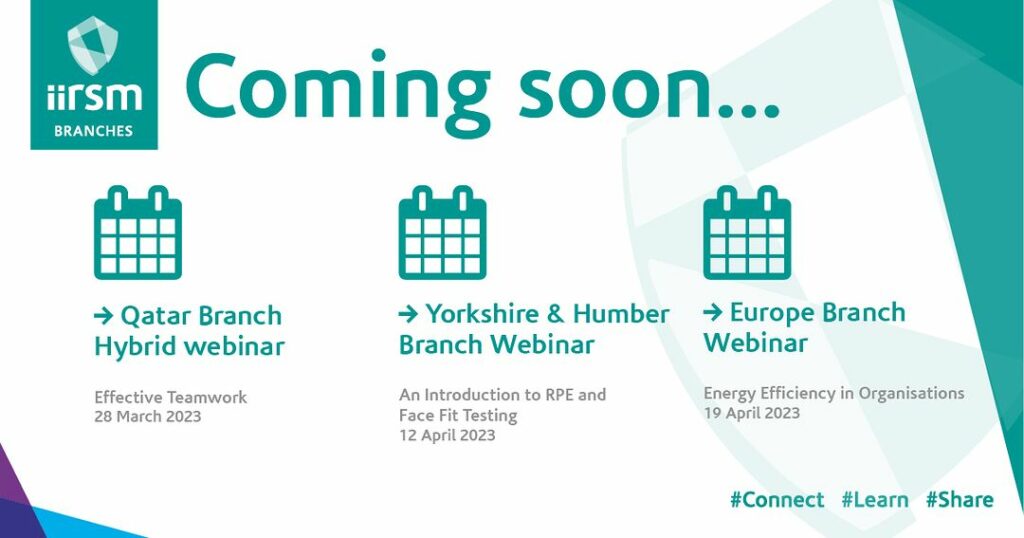 iirsm
BRANCHES

Coming soon...

→ Qatar Branch Hybrid webinar

Effective Teamwork
28 March 2023

→ Yorkshire & Humber Branch Webinar

An Introduction to RPE and Face Fit Testing
12 April 2023

→ Europe Branch Webinar

Energy Efficiency in Organisations
19 April 2023

#Connect #Learn #Share